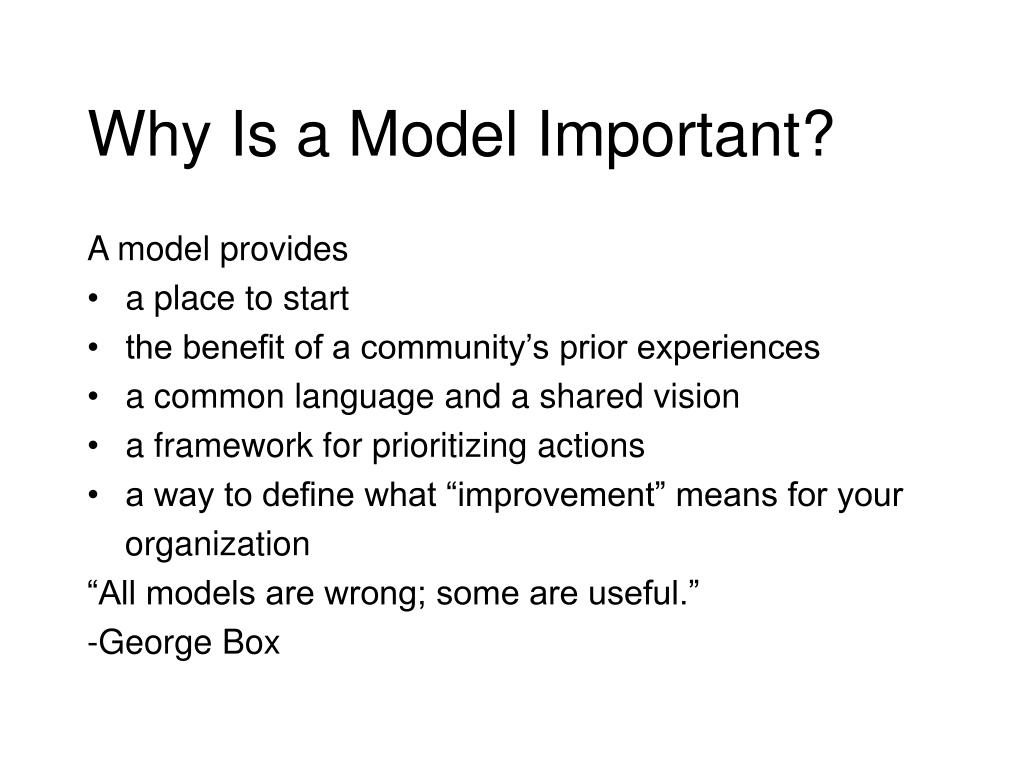 Why Is a Model Important?

A model provides
• a place to start
• the benefit of a community’s prior experiences
• a common language and a shared vision
• a framework for prioritizing actions
• a way to define what “improvement” means for your organization

“All models are wrong; some are useful.”
-George Box